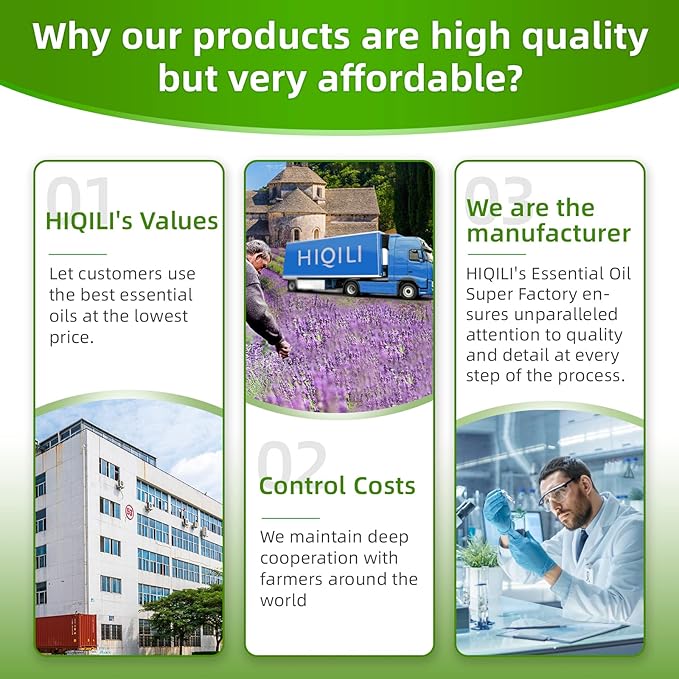 Why our products are high quality but very affordable?

01
HIQILI's Values

Let customers use the best essential oils at the lowest price.

HIQILI

02
Control Costs

We maintain deep cooperation with farmers around the world

03
We are the manufacturer

HIQILI's Essential Oil Super Factory ensures unparalleled attention to quality and detail at every step of the process.